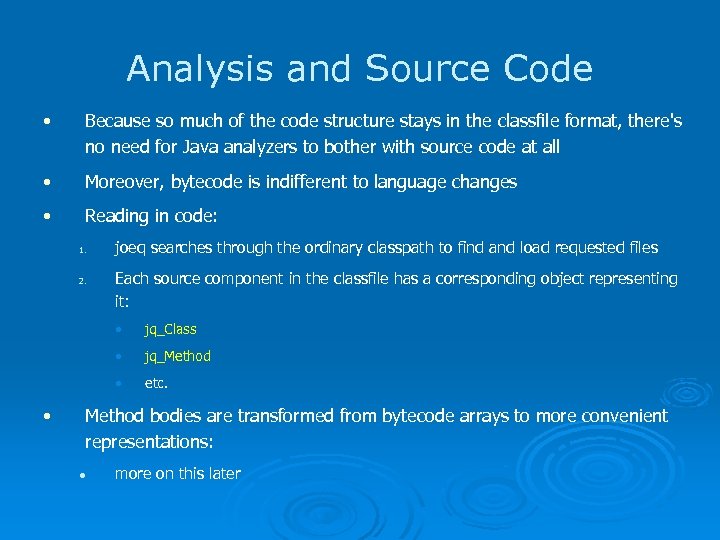 Analysis and Source Code

• Because so much of the code structure stays in the classfile format, there's no need for Java analyzers to bother with source code at all

• Moreover, bytecode is indifferent to language changes

• Reading in code:

1. joeq searches through the ordinary classpath to find and load requested files

2. Each source component in the classfile has a corresponding object representing it:

• jq_Class

• jq_Method

• etc.

• Method bodies are transformed from bytecode arrays to more convenient representations:

• more on this later